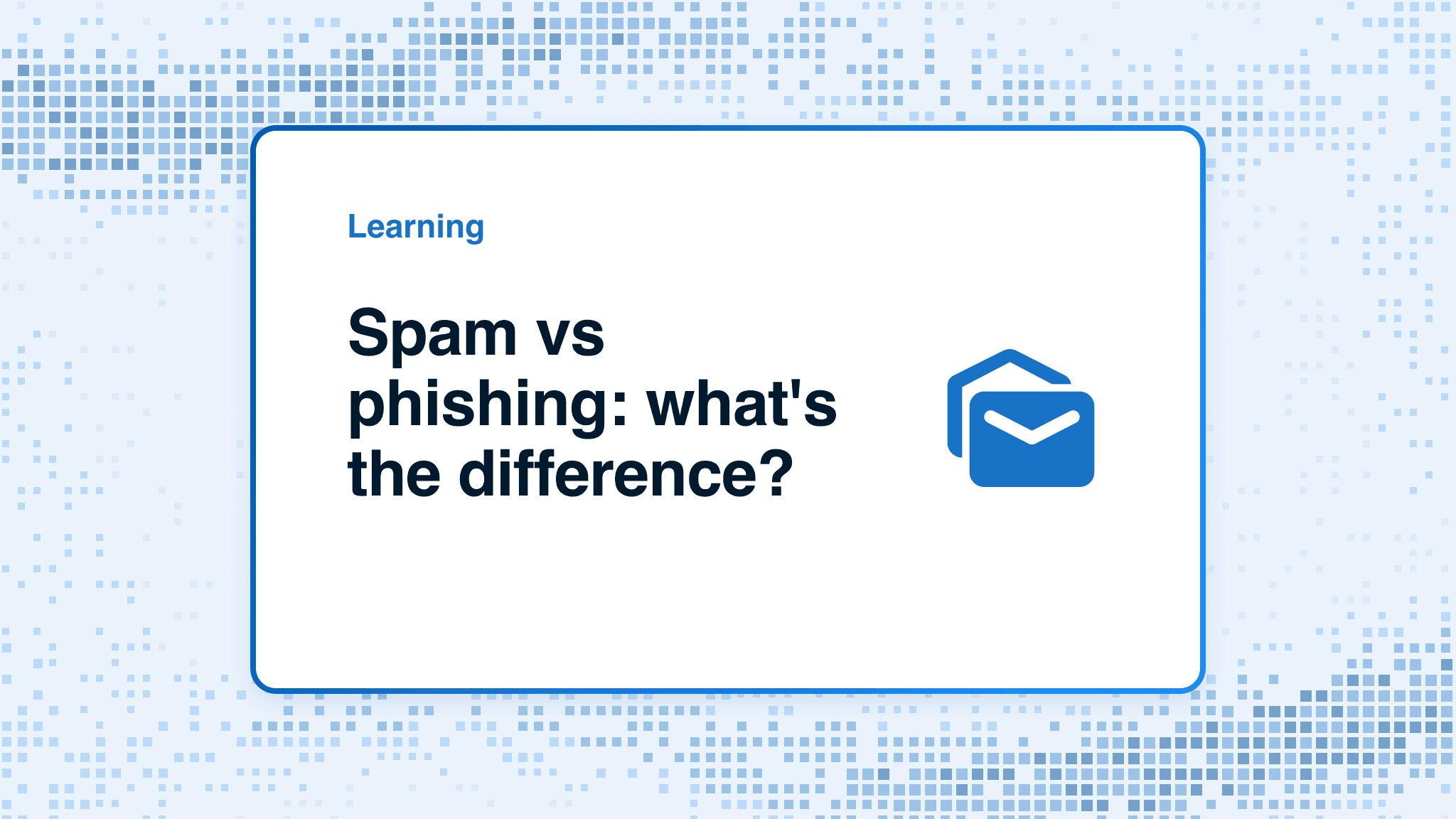 Learning

Spam vs phishing: what's the difference?